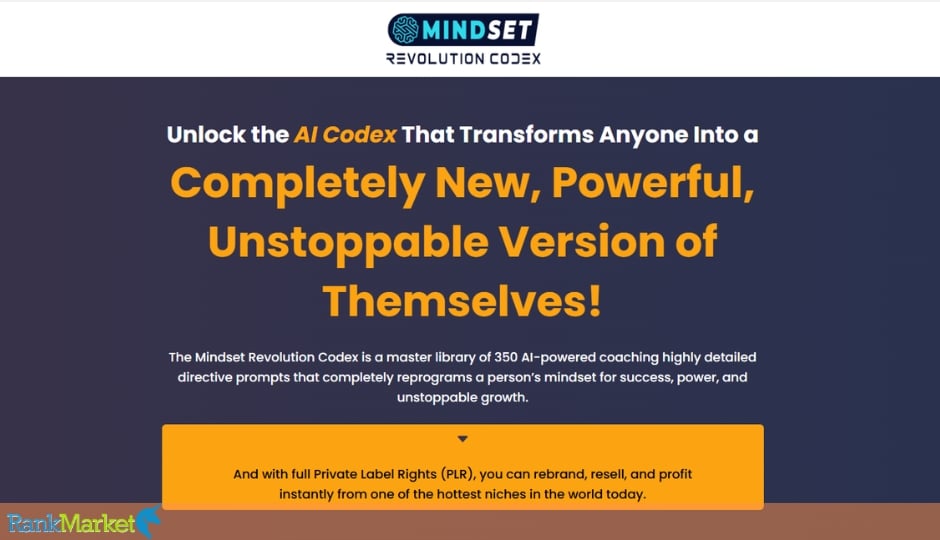 MINDSET
REVOLUTION CODEX

Unlock the AI Codex That Transforms Anyone Into a

Completely New, Powerful, Unstoppable Version of Themselves!

The Mindset Revolution Codex is a master library of 350 AI-powered coaching highly detailed directive prompts that completely reprograms a person's mindset for success, power, and unstoppable growth.

And with full Private Label Rights (PLR), you can rebrand, resell, and profit instantly from one of the hottest niches in the world today.

RankMarket